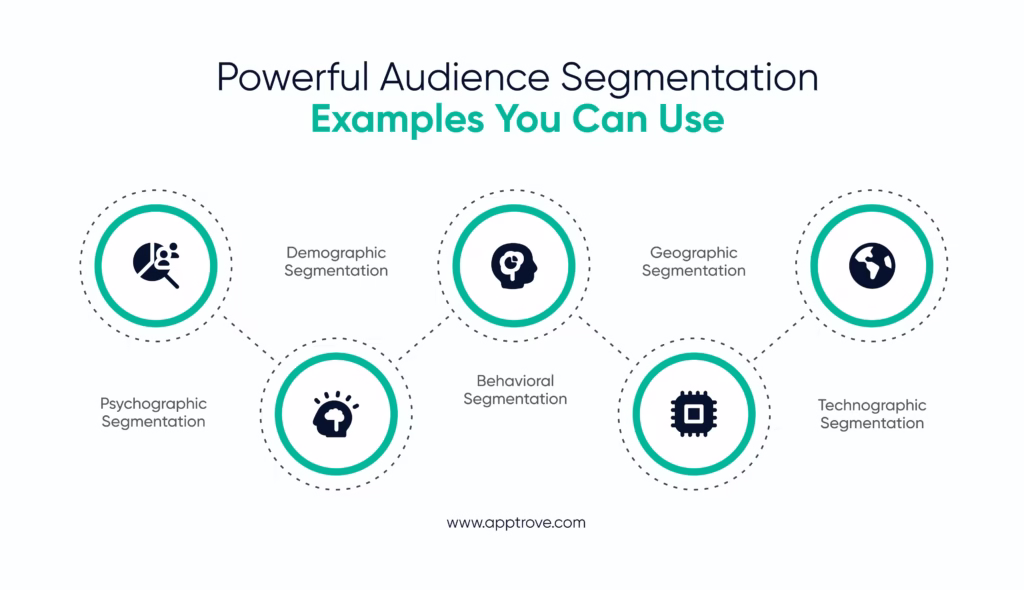 Powerful Audience Segmentation
Examples You Can Use

Demographic Segmentation

Geographic Segmentation

Psychographic Segmentation

Behavioral Segmentation

Technographic Segmentation

www.apptrove.com